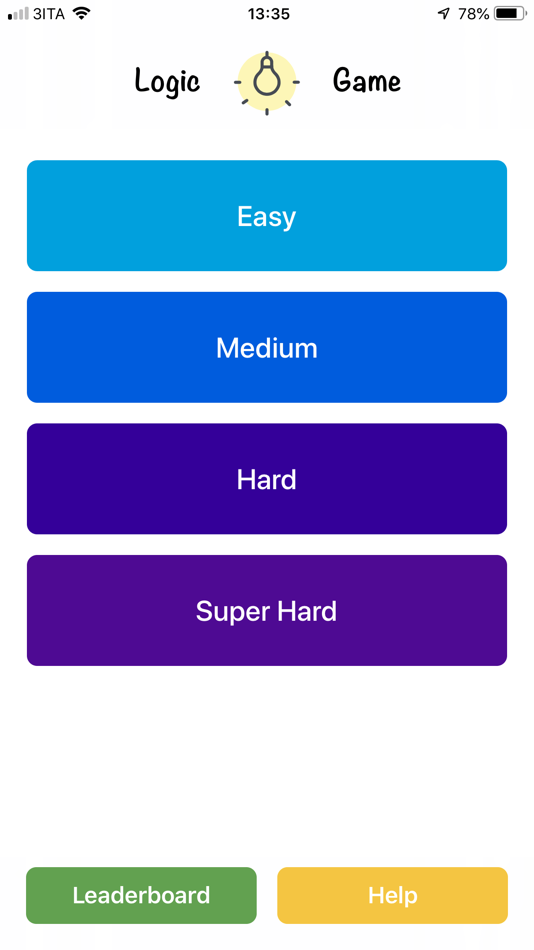 3ITA 13:35 78%

Logic Game

Easy

Medium

Hard

Super Hard

Leaderboard Help